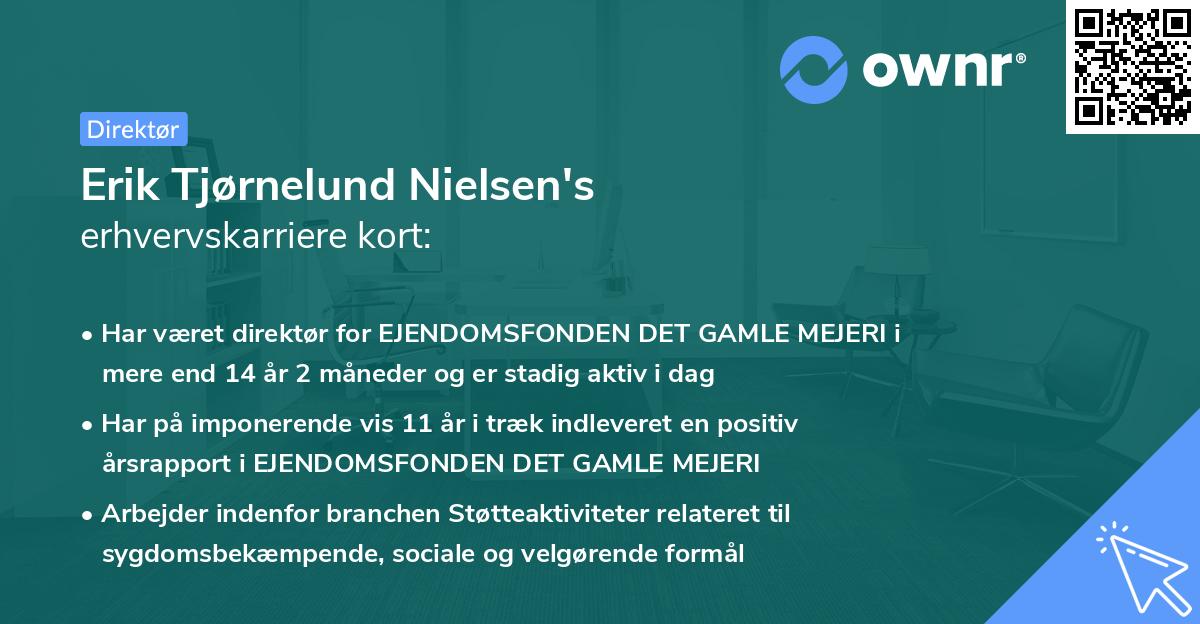 ownr®

Direktør

Erik Tjørnelund Nielsen's
erhvervskarriere kort:

• Har været direktør for EJENDOMSFONDEN DET GAMLE MEJERI i mere end 14 år 2 måneder og er stadig aktiv i dag

• Har på imponerende vis 11 år i træk indleveret en positiv årsrapport i EJENDOMSFONDEN DET GAMLE MEJERI

• Arbejder indenfor branchen Støtteaktiviteter relateret til sygdomsbekæmpende, sociale og velgørende formål